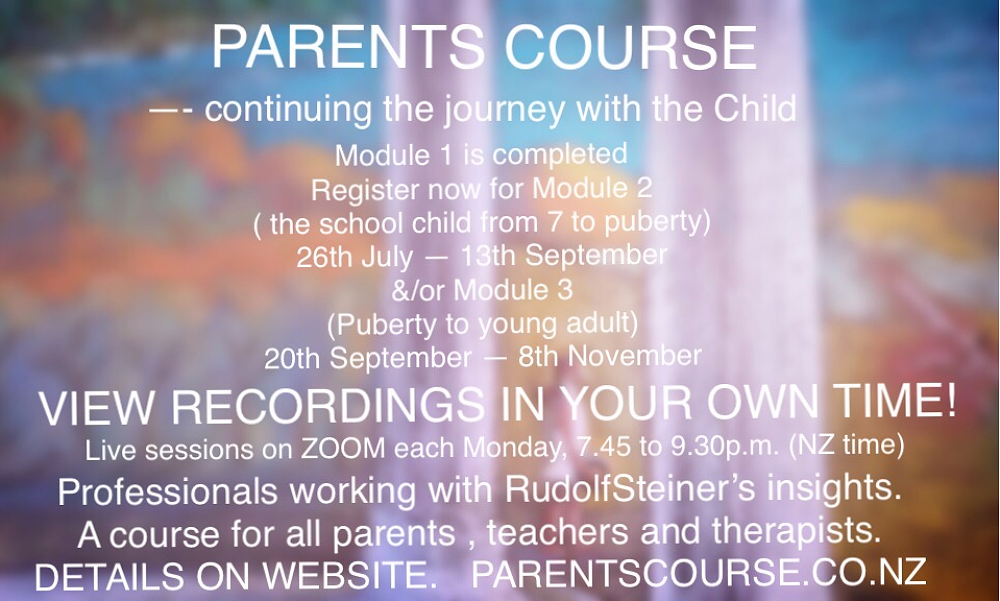 PARENTS COURSE

—- continuing the journey with the Child

Module 1 is completed
Register now for Module 2
( the school child from 7 to puberty)
26th July — 13th September
&/or Module 3
(Puberty to young adult)
20th September — 8th November

VIEW RECORDINGS IN YOUR OWN TIME!

Live sessions on ZOOM each Monday, 7.45 to 9.30p.m. (NZ time)

Professionals working with RudolfSteiner's insights.

A course for all parents , teachers and therapists.

DETAILS ON WEBSITE. PARENTSCOURSE.CO.NZ